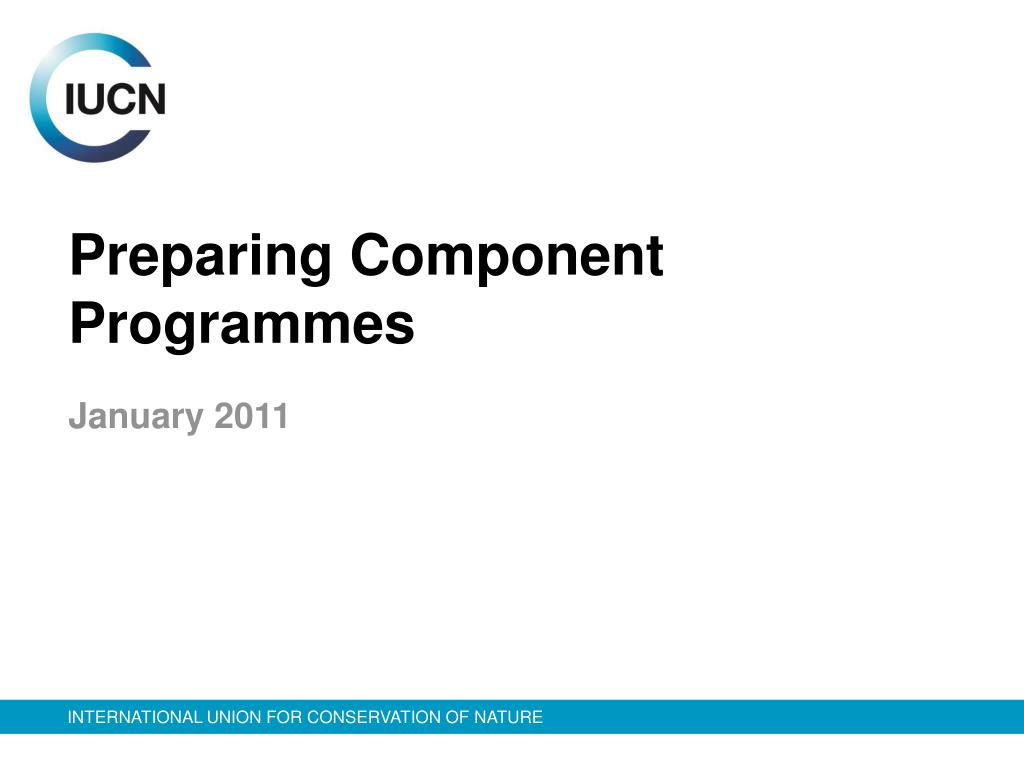 IUCN

Preparing Component Programmes

January 2011

INTERNATIONAL UNION FOR CONSERVATION OF NATURE